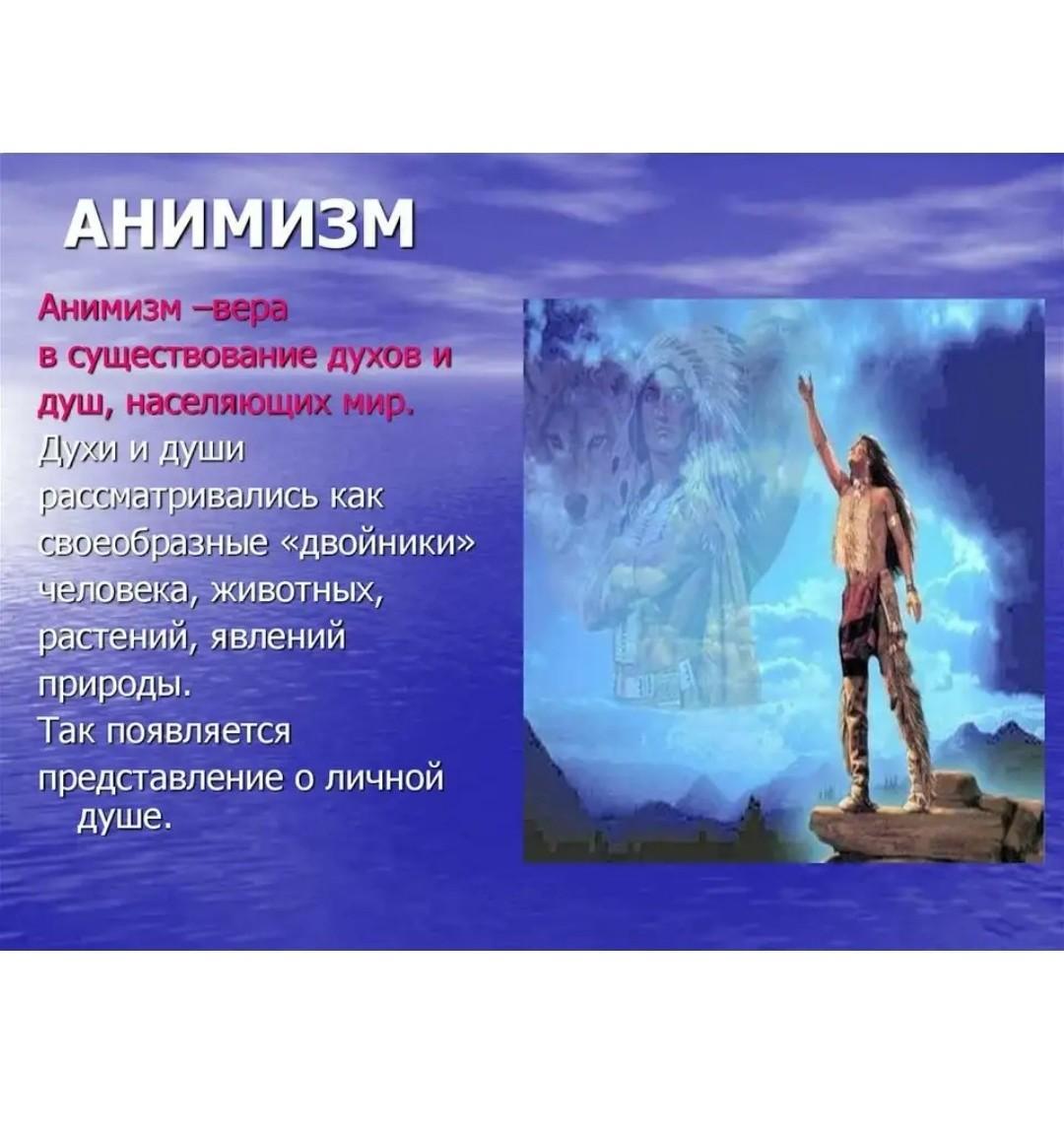 АНИМИЗМ

Анимизм –вера в существование духов и душ, населяющих мир.

Духи и души рассматривались как своеобразные «двойники» человека, животных, растений, явлений природы.

Так появляется представление о личной душе.